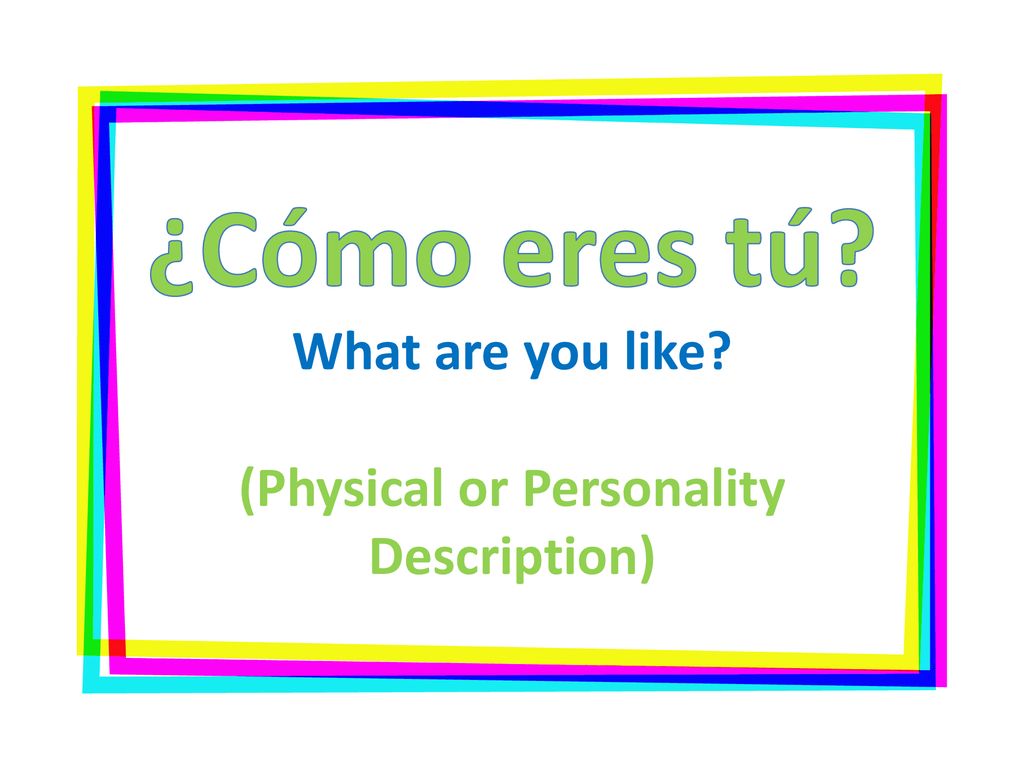 ¿Cómo eres tú?

What are you like?

(Physical or Personality Description)